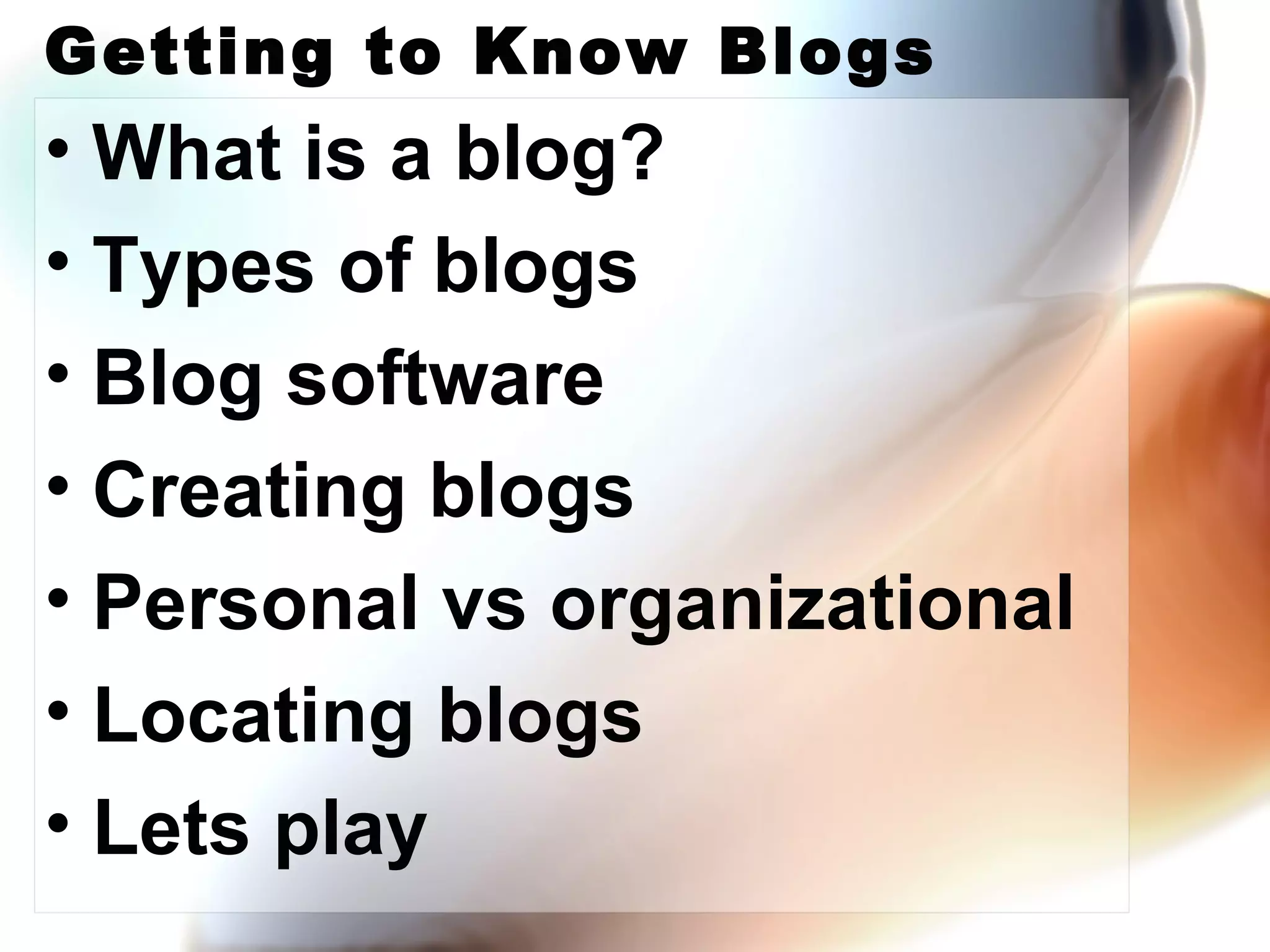 Getting to Know Blogs

• What is a blog?
• Types of blogs
• Blog software
• Creating blogs
• Personal vs organizational
• Locating blogs
• Lets play